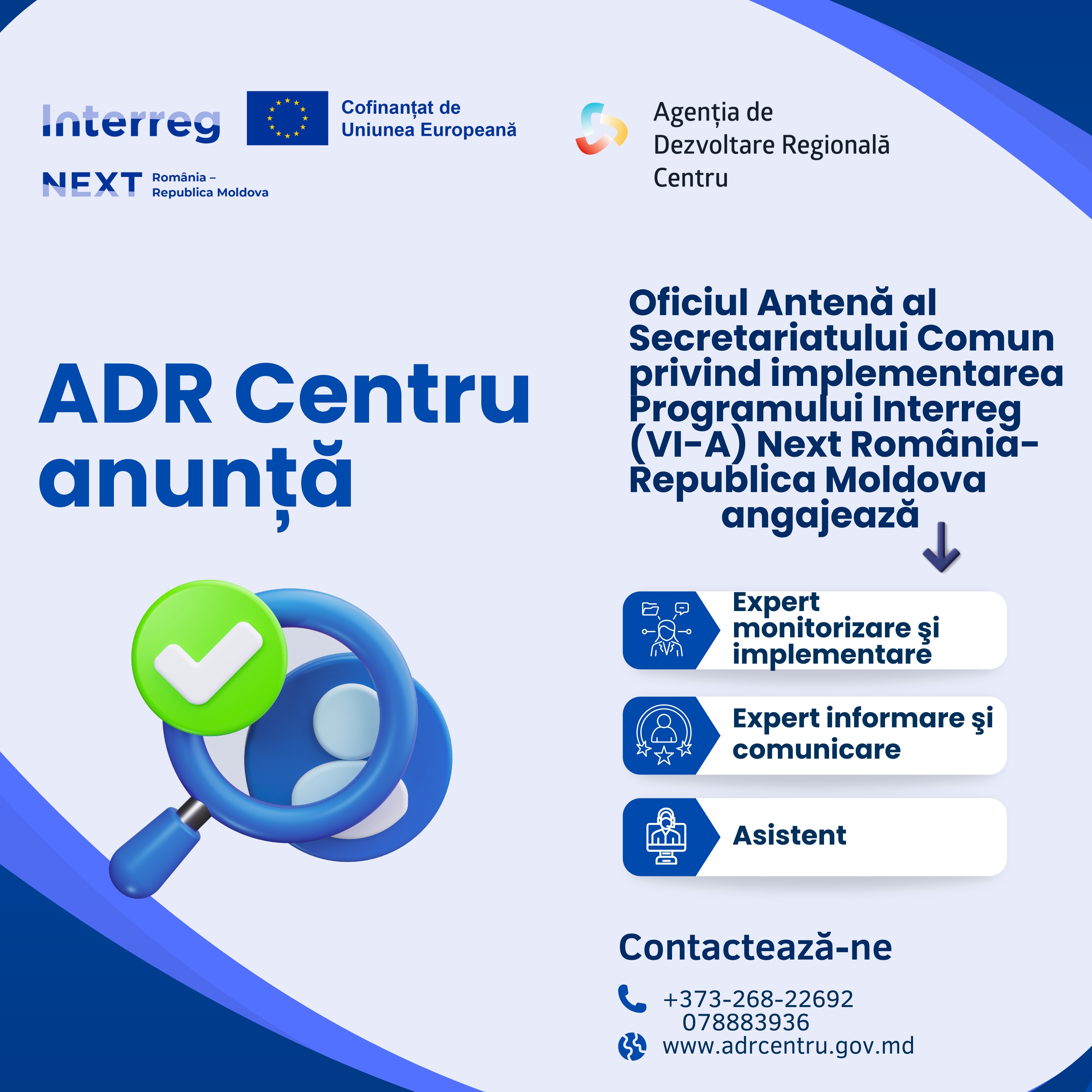 Interreg

Cofinanțat de Uniunea Europeană

NEXT România – Republica Moldova

Agenția de Dezvoltare Regională Centru

ADR Centru anunță

Oficiul Antenă al Secretariatului Comun privind implementarea Programului Interreg (VI-A) Next România-Republica Moldova angajează

Expert monitorizare şi implementare

Expert informare şi comunicare

Asistent

Contactează-ne

+373-268-22692
078883936

www.adrcentru.gov.md